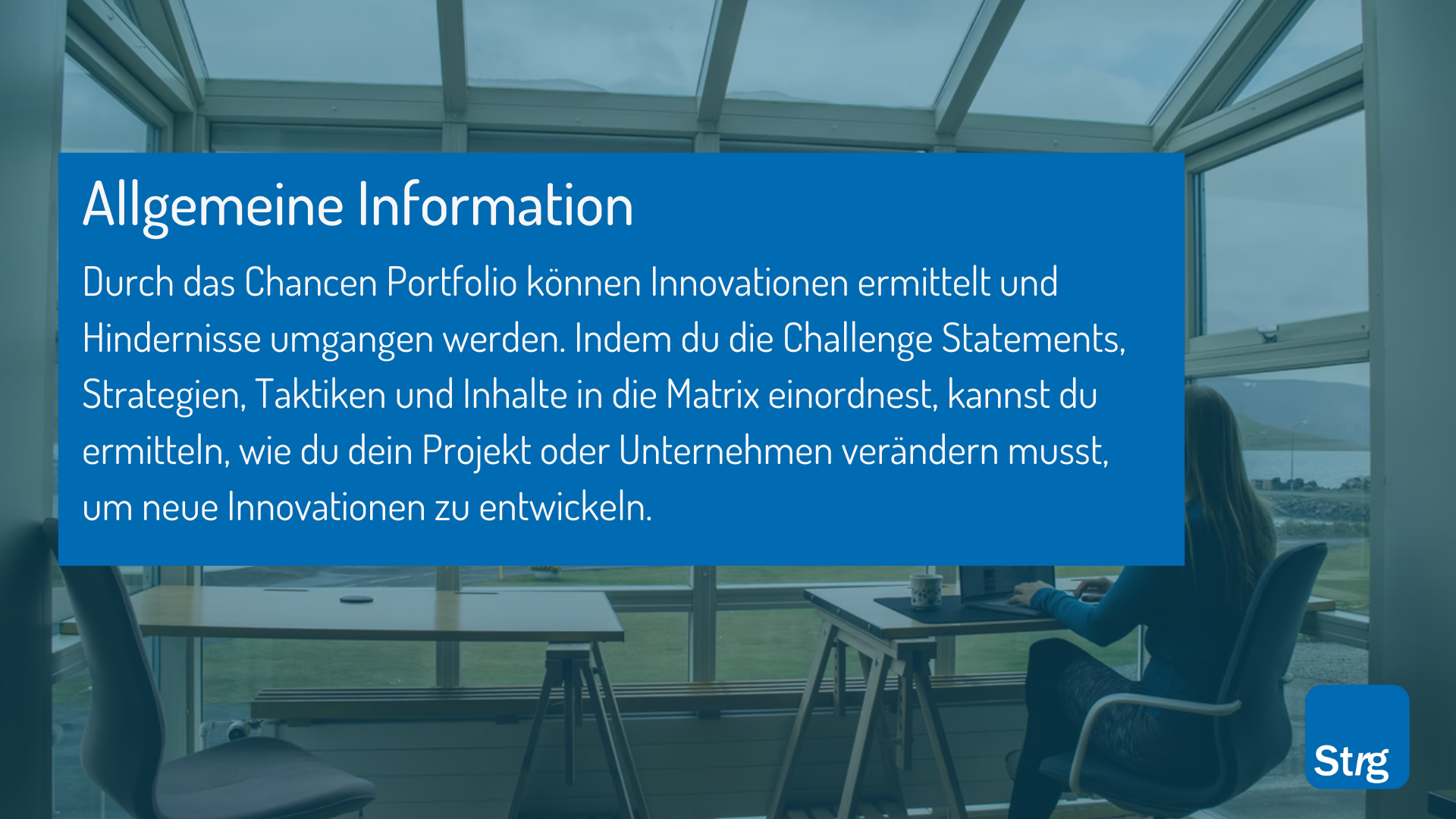 Allgemeine Information

Durch das Chancen Portfolio können Innovationen ermittelt und Hindernisse umgangen werden. Indem du die Challenge Statements, Strategien, Taktiken und Inhalte in die Matrix einordnest, kannst du ermitteln, wie du dein Projekt oder Unternehmen verändern musst, um neue Innovationen zu entwickeln.

Strg